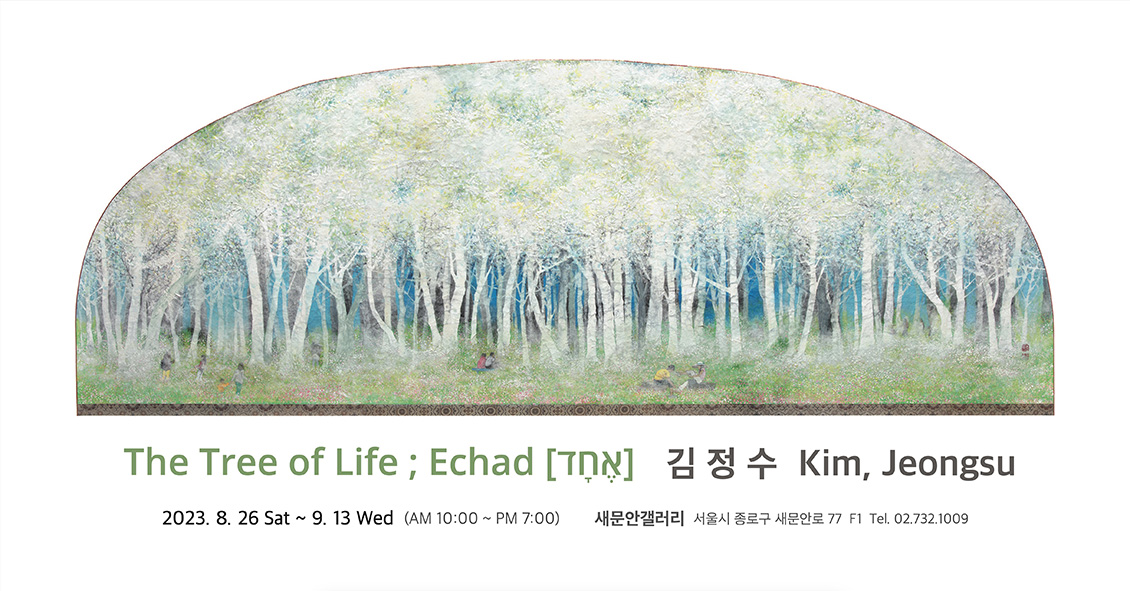 The Tree of Life ; Echad [אֶחָד] 김 정 수 Kim, Jeongsu

2023. 8. 26 Sat ~ 9. 13 Wed (AM 10:00 ~ PM 7:00) 새문안갤러리 서울시 종로구 새문안로 77 F1 Tel. 02.732.1009